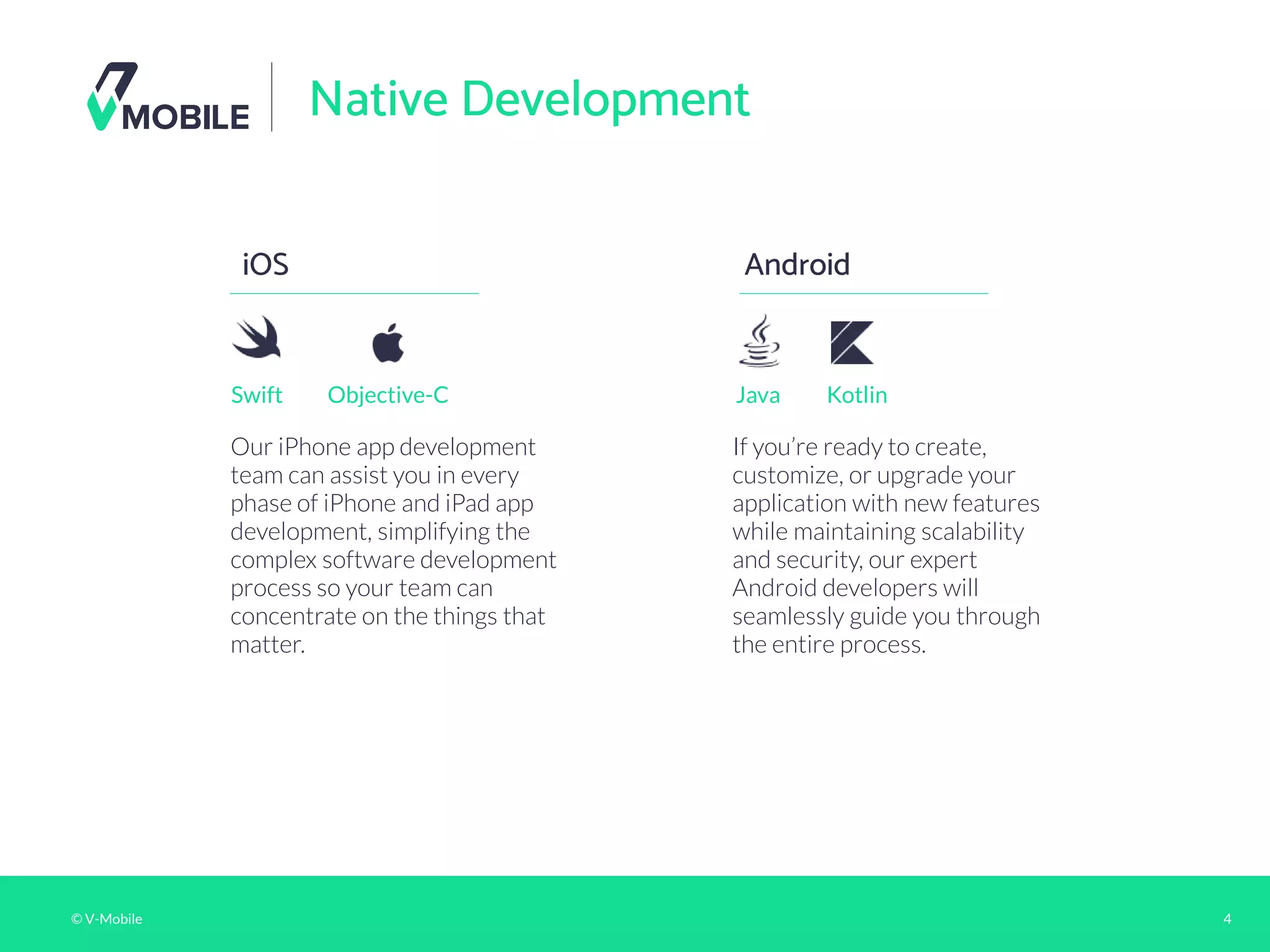 MOBILE

Native Development

iOS

Swift

Objective-C

Our iPhone app development team can assist you in every phase of iPhone and iPad app development, simplifying the complex software development process so your team can concentrate on the things that matter.

Android

Java

Kotlin

If you're ready to create, customize, or upgrade your application with new features while maintaining scalability and security, our expert Android developers will seamlessly guide you through the entire process.

© V-Mobile

4